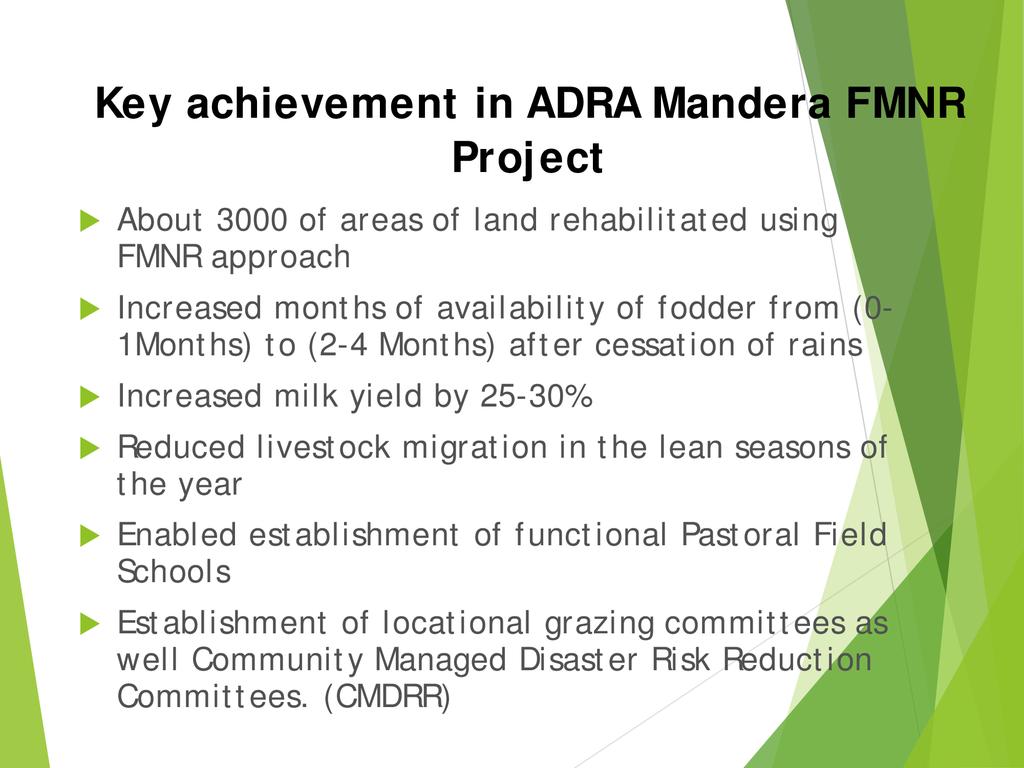 Key achievement in ADRA Mandera FMNR Project

About 3000 of areas of land rehabilitated using FMNR approach

Increased months of availability of fodder from (0-1Months) to (2-4 Months) after cessation of rains

Increased milk yield by 25-30%

Reduced livestock migration in the lean seasons of the year

Enabled establishment of functional Pastoral Field Schools

Establishment of locational grazing committees as well Community Managed Disaster Risk Reduction Committees. (CMDRR)